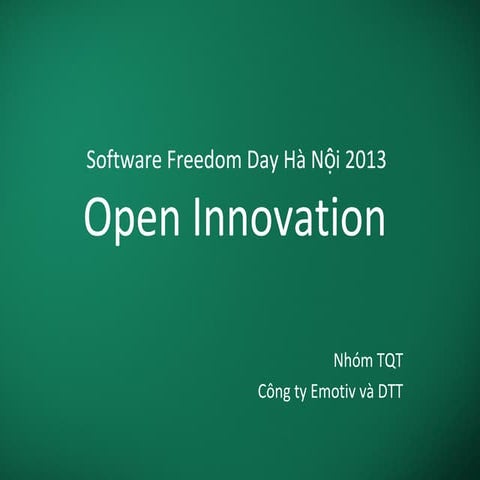 Software Freedom Day Hà Nội 2013

Open Innovation

Nhóm TQT

Công ty Emotiv và DTT